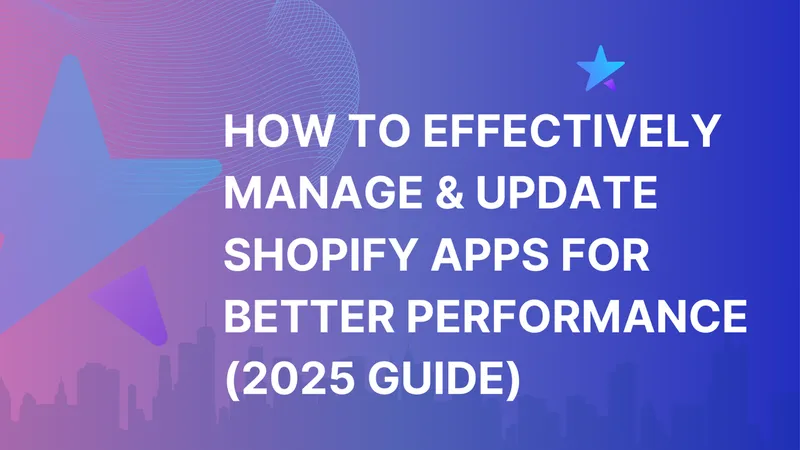 HOW TO EFFECTIVELY MANAGE & UPDATE SHOPIFY APPS FOR BETTER PERFORMANCE (2025 GUIDE)